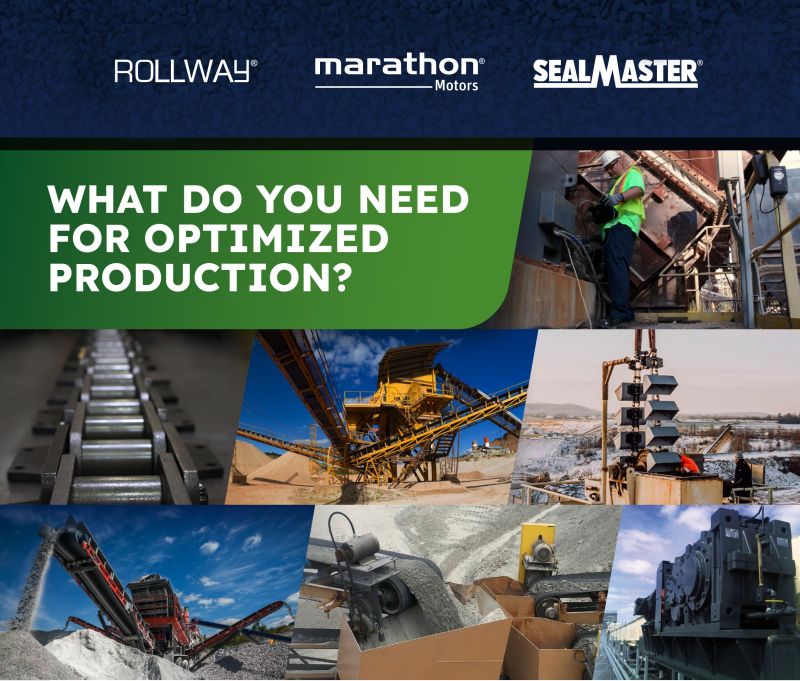 ROLLWAY®

marathon® Motors

SEALMASTER®

WHAT DO YOU NEED FOR OPTIMIZED PRODUCTION?